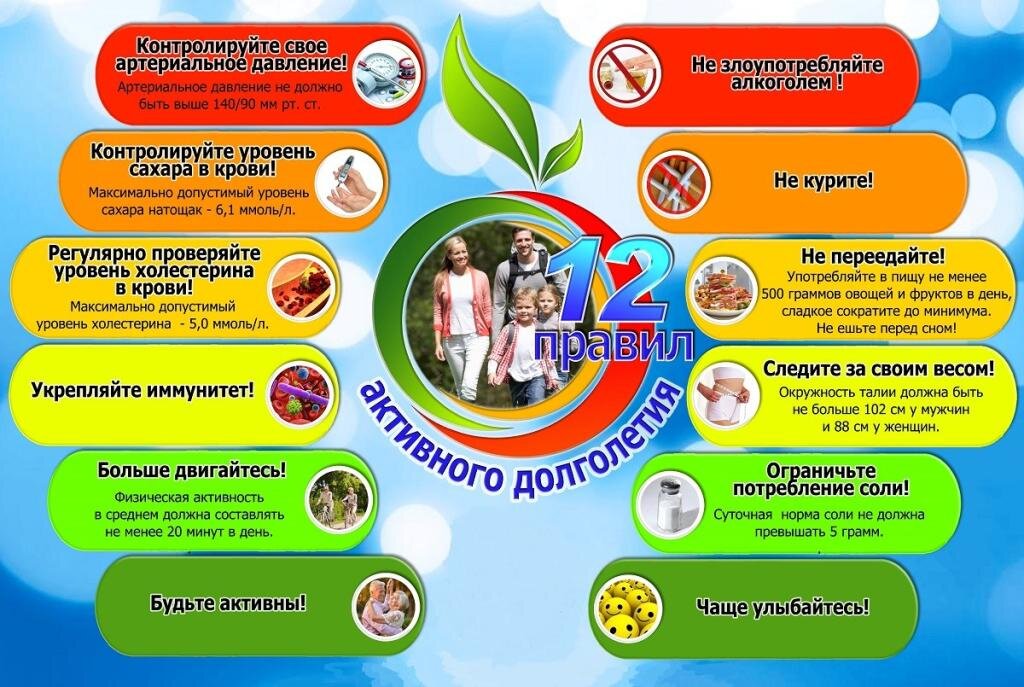 Контролируйте свое артериальное давление!
Артериальное давление не должно быть выше 140/90 мм рт. ст.

Контролируйте уровень сахара в крови!
Максимально допустимый уровень сахара натощак - 6,1 ммоль/л.

Регулярно проверяйте уровень холестерина в крови!
Максимально допустимый уровень холестерина - 5,0 ммоль/л.

Укрепляйте иммунитет!

Больше двигайтесь!
Физическая активность в среднем должна составлять не менее 20 минут в день.

Будьте активны!

12 правил активного долголетия

Не злоупотребляйте алкоголем !

Не курите!

Не переедайте!
Употребляйте в пищу не менее 500 граммов овощей и фруктов в день, сладкое сократите до минимума. Не ешьте перед сном!

Следите за своим весом!
Окружность талии должна быть не больше 102 см у мужчин и 88 см у женщин.

Ограничьте потребление соли!
Суточная норма соли не должна превышать 5 грамм.

Чаще улыбайтесь!